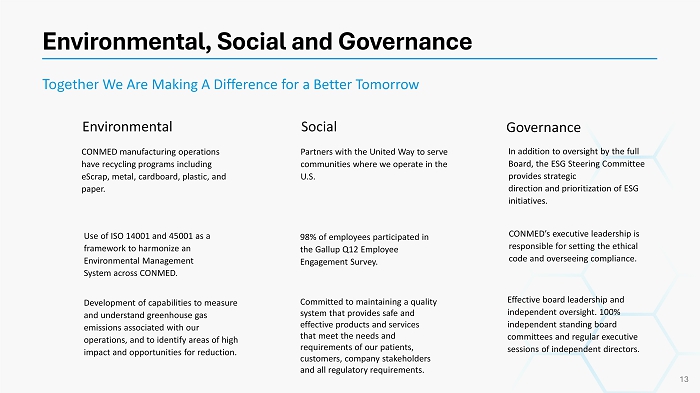 Environmental, Social and Governance

Together We Are Making A Difference for a Better Tomorrow

Environmental

CONMED manufacturing operations have recycling programs including eScrap, metal, cardboard, plastic, and paper.

Use of ISO 14001 and 45001 as a framework to harmonize an Environmental Management System across CONMED.

Development of capabilities to measure and understand greenhouse gas emissions associated with our operations, and to identify areas of high impact and opportunities for reduction.

Social

Partners with the United Way to serve communities where we operate in the U.S.

98% of employees participated in the Gallup Q12 Employee Engagement Survey.

Committed to maintaining a quality system that provides safe and effective products and services that meet the needs and requirements of our patients, customers, company stakeholders and all regulatory requirements.

Governance

In addition to oversight by the full Board, the ESG Steering Committee provides strategic direction and prioritization of ESG initiatives.

CONMED's executive leadership is responsible for setting the ethical code and overseeing compliance.

Effective board leadership and independent oversight. 100% independent standing board committees and regular executive sessions of independent directors.

13